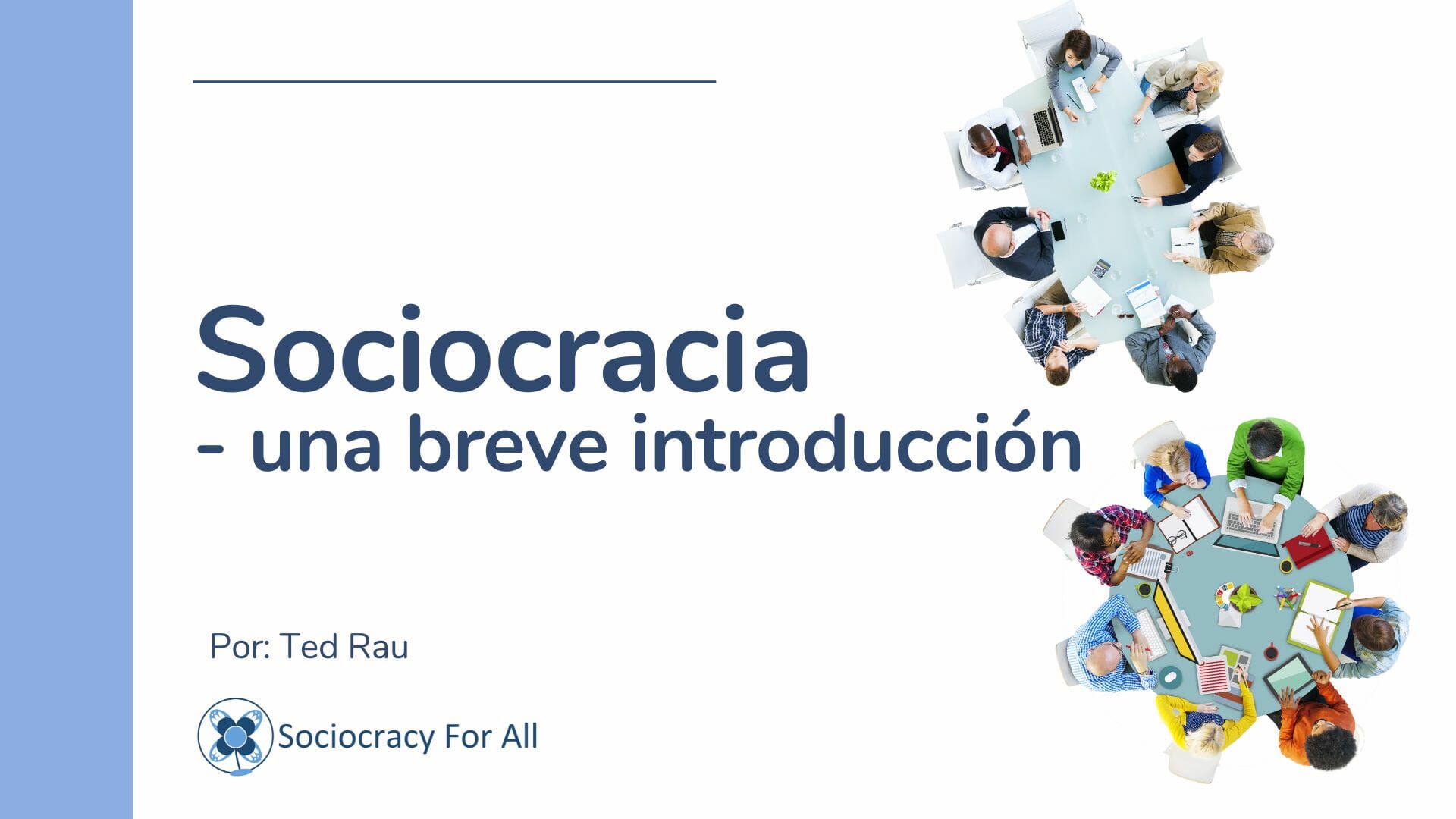 Sociocracia
- una breve introducción

Por: Ted Rau

Sociocracy For All